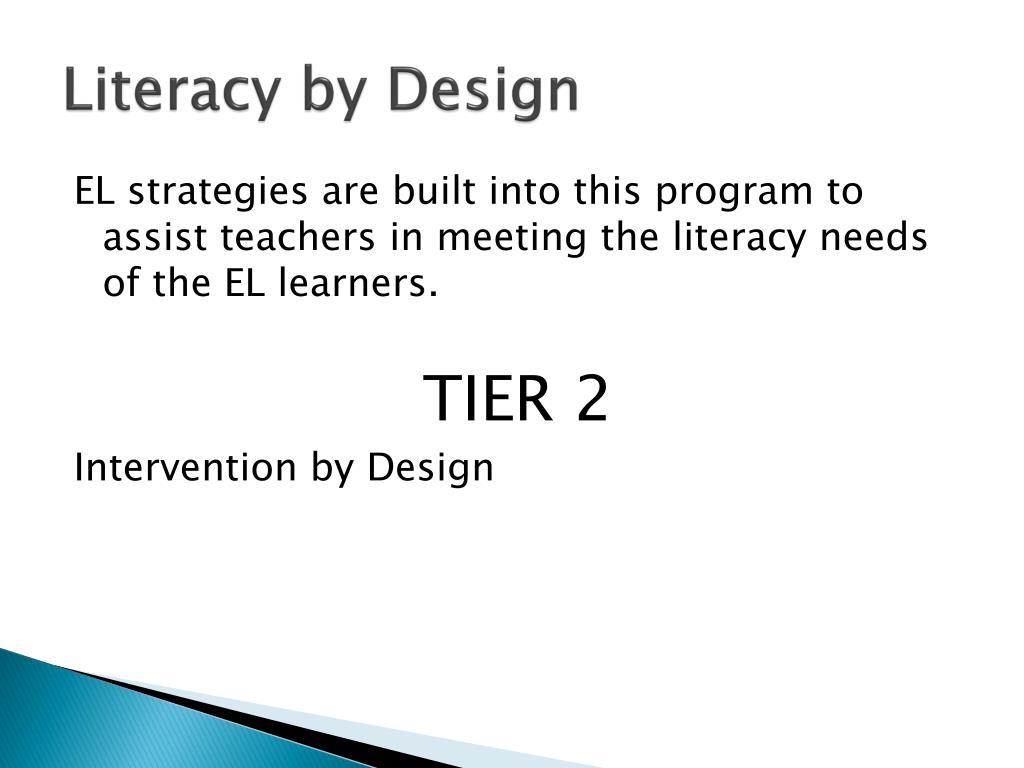 Literacy by Design

EL strategies are built into this program to assist teachers in meeting the literacy needs of the EL learners.

TIER 2

Intervention by Design